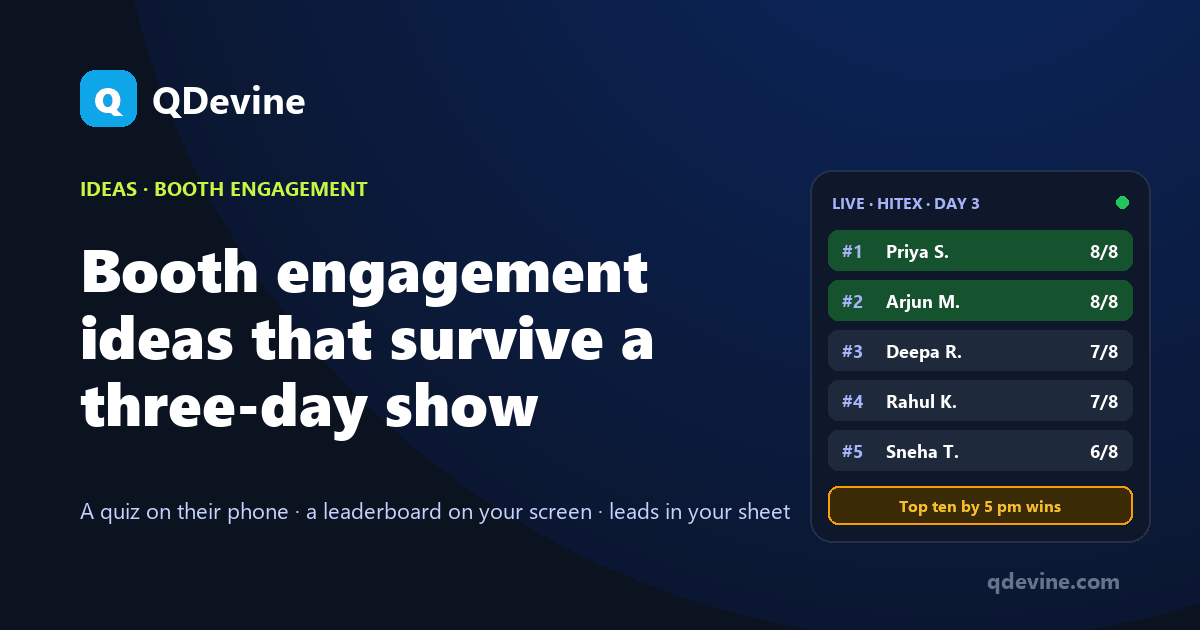 Q QDevine

IDEAS · BOOTH ENGAGEMENT

Booth engagement ideas that survive a three-day show

A quiz on their phone · a leaderboard on your screen · leads in your sheet

LIVE · HITEX · DAY 3

| #1 | Priya S. | 8/8 |
|---|---|---|
| #2 | Arjun M. | 8/8 |
| #3 | Deepa R. | 7/8 |
| #4 | Rahul K. | 7/8 |
| #5 | Sneha T. | 6/8 |

Top ten by 5 pm wins

qdevine.com